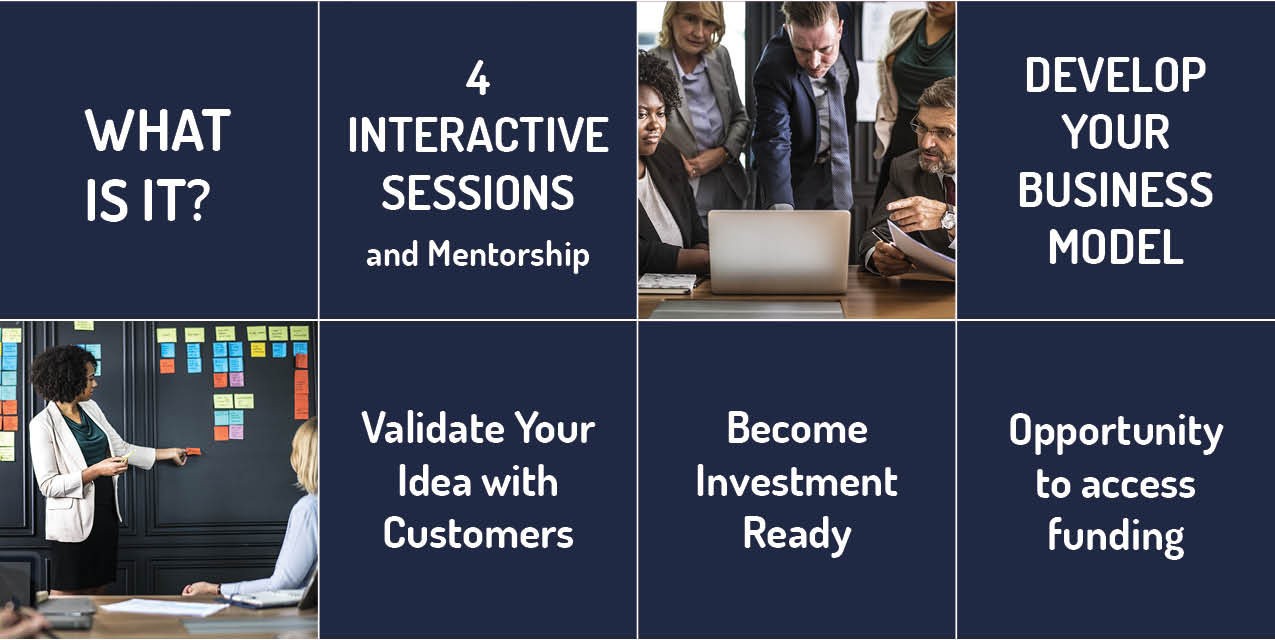 WHAT IS IT?

4 INTERACTIVE SESSIONS and Mentorship

DEVELOP YOUR BUSINESS MODEL

Validate Your Idea with Customers

Become Investment Ready

Opportunity to access funding